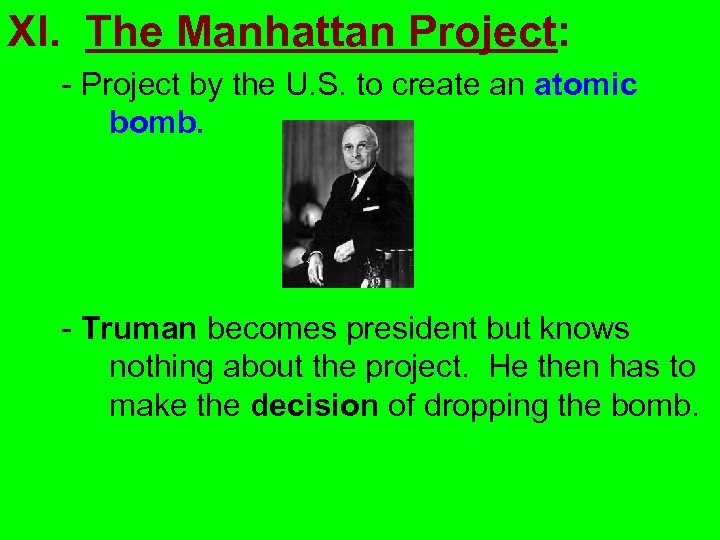 XI. The Manhattan Project:

- Project by the U.S. to create an atomic bomb.

- Truman becomes president but knows nothing about the project. He then has to make the decision of dropping the bomb.